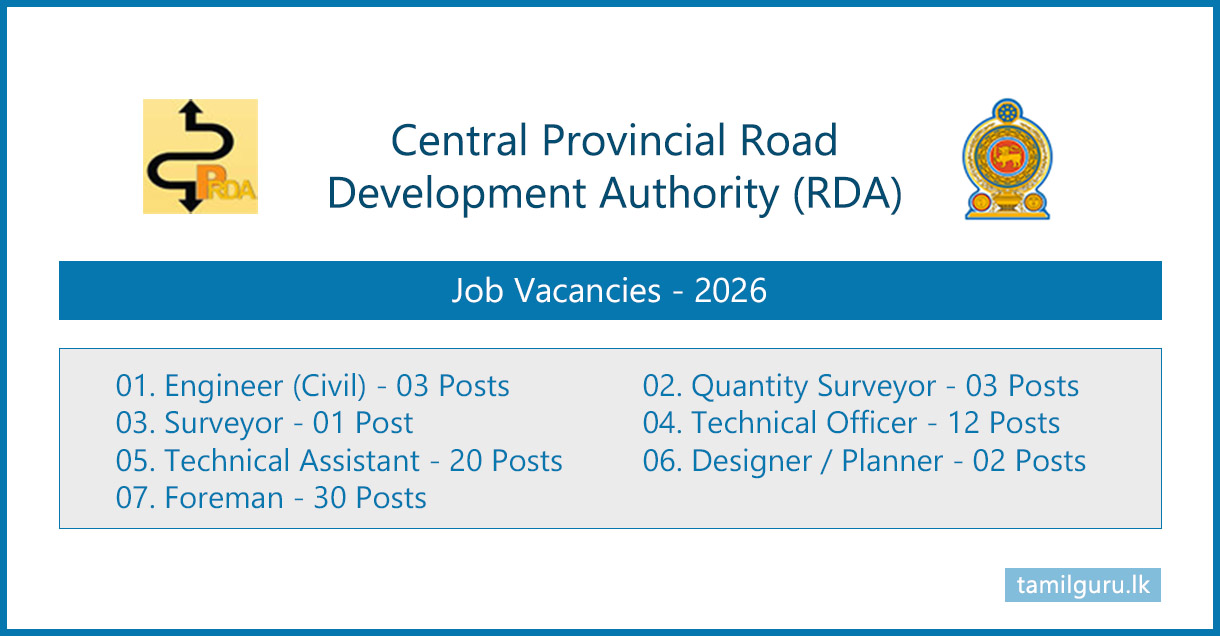 PRDA

Central Provincial Road Development Authority (RDA)

Job Vacancies - 2026

01. Engineer (Civil) - 03 Posts
03. Surveyor - 01 Post
05. Technical Assistant - 20 Posts
07. Foreman - 30 Posts

02. Quantity Surveyor - 03 Posts
04. Technical Officer - 12 Posts
06. Designer / Planner - 02 Posts

tamilguru.lk